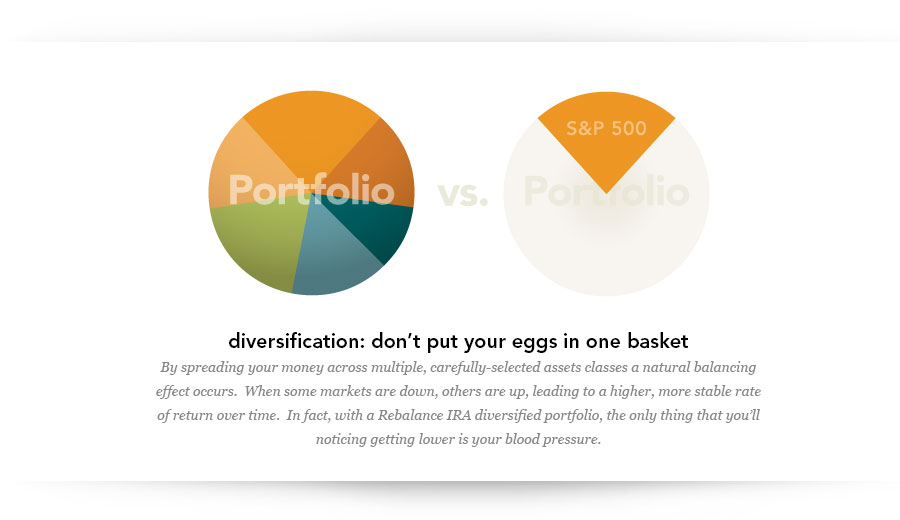 Portfolio

vs.

S&P 500

Portfolio

diversification: don't put your eggs in one basket

By spreading your money across multiple, carefully-selected assets classes a natural balancing effect occurs. When some markets are down, others are up, leading to a higher, more stable rate of return over time. In fact, with a Rebalance IRA diversified portfolio, the only thing that you'll noticing getting lower is your blood pressure.